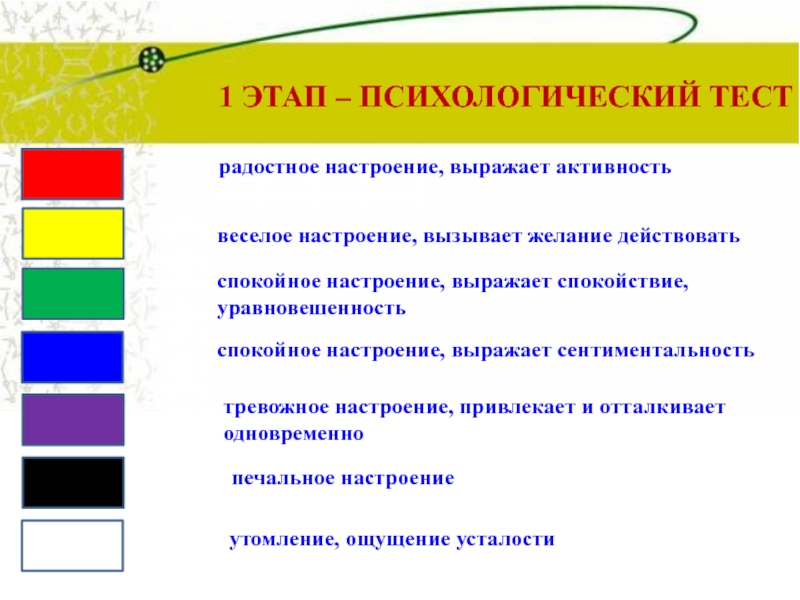 1 ЭТАП – ПСИХОЛОГИЧЕСКИЙ ТЕСТ

радостное настроение, выражает активность

веселое настроение, вызывает желание действовать

спокойное настроение, выражает спокойствие, уравновешенность

спокойное настроение, выражает сентиментальность

тревожное настроение, привлекает и отталкивает одновременно

печальное настроение

утомление, ощущение усталости